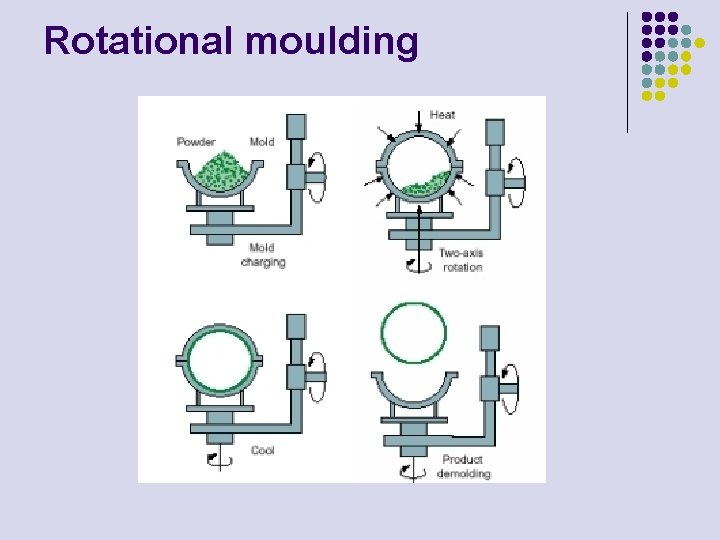 Rotational moulding

Powder
Mold
Mold charging

Heat
Two-axis rotation

Cool

Product demolding